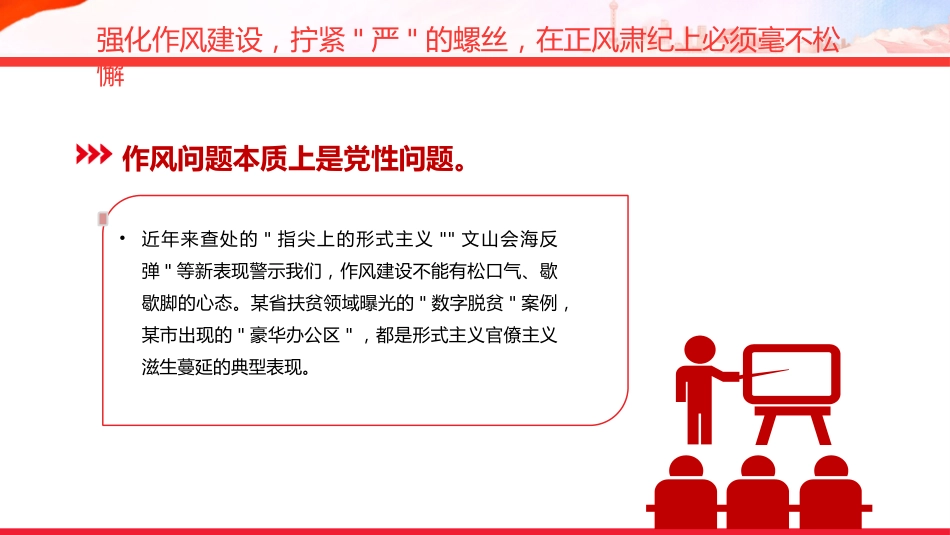 强化作风建设，拧紧＂严＂的螺丝，在正风肃纪上必须毫不松懈

作风问题本质上是党性问题。

• 近年来查处的＂指尖上的形式主义＂＂文山会海反弹＂等新表现警示我们，作风建设不能有松口气、歇歇脚的心态。某省扶贫领域曝光的＂数字脱贫＂案例，某市出现的＂豪华办公区＂，都是形式主义官僚主义滋生蔓延的典型表现。